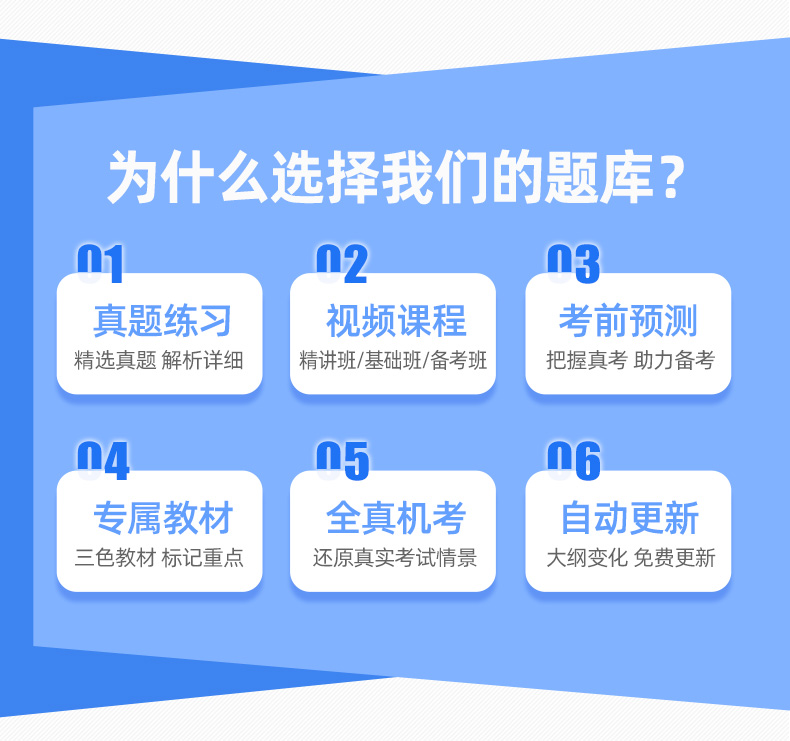 为什么选择我们的题库？

01
真题练习
精选真题 解析详细

02
视频课程
精讲班/基础班/备考班

03
考前预测
把握真考 助力备考

04
专属教材
三色教材 标记重点

05
全真机考
还原真实考试情景

06
自动更新
大纲变化 免费更新